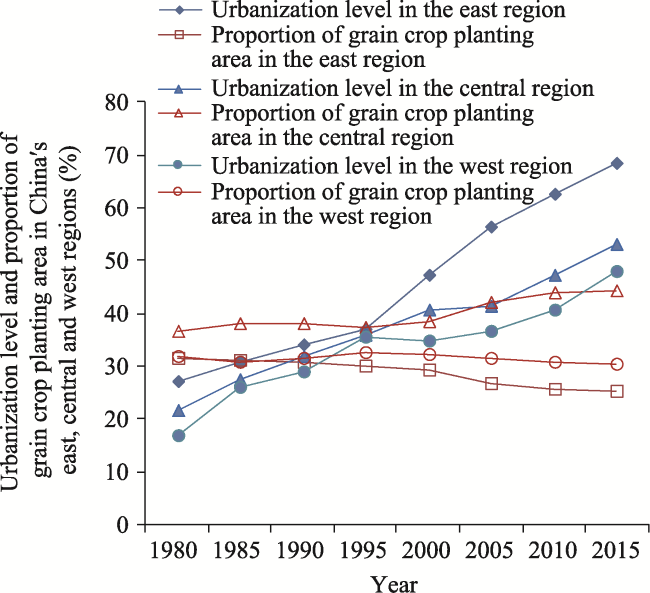 Urbanization level in the east region
Proportion of grain crop planting area in the east region
Urbanization level in the central region
Proportion of grain crop planting area in the central region
Urbanization level in the west region
Proportion of grain crop planting area in the west region

Urbanization level and proportion of grain crop planting area in China's east, central and west regions (%)

80
70
60
50
40
30
20
10
0

1980 1985 1990 1995 2000 2005 2010 2015

Year